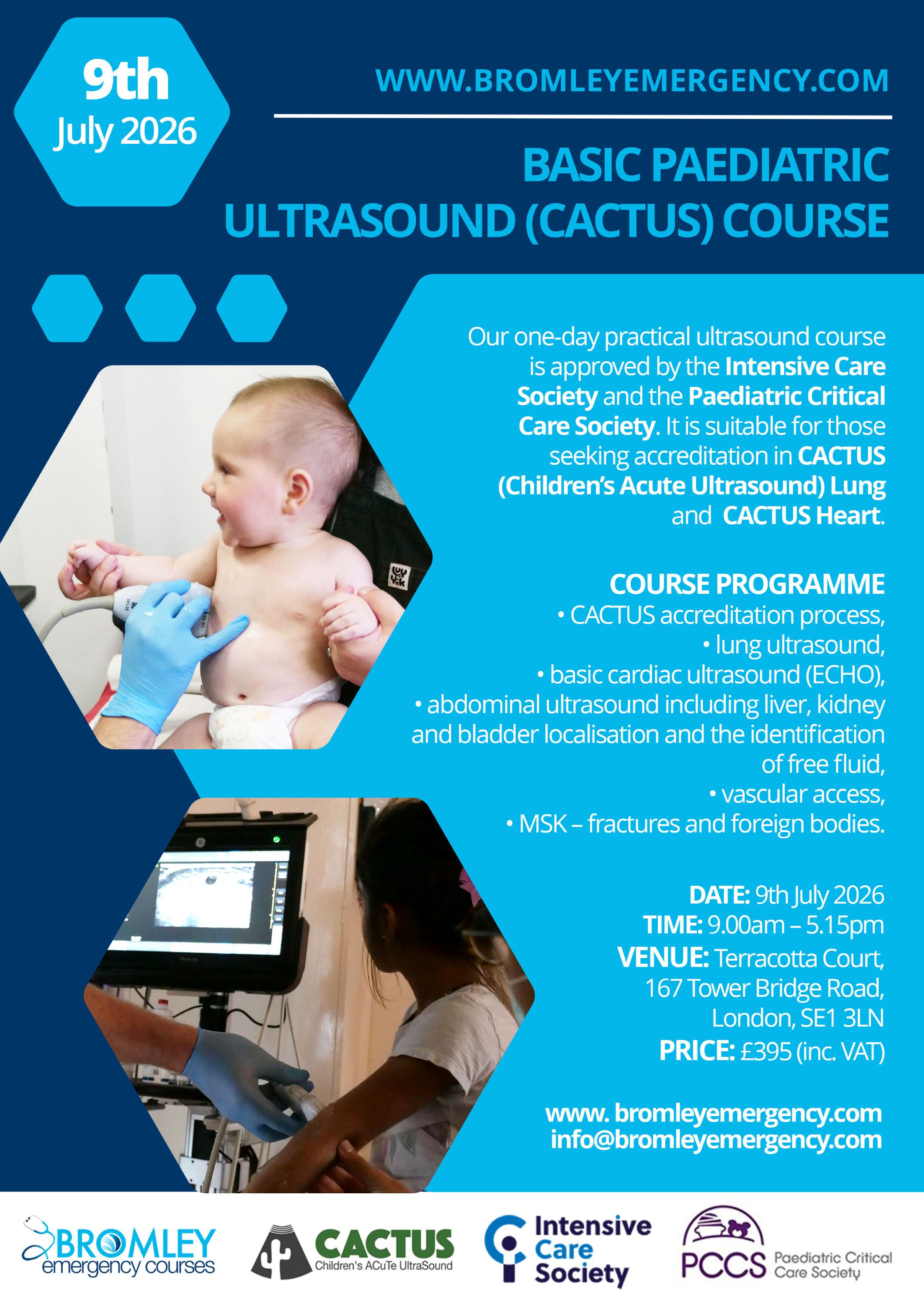 9th
July 2026

WWW.BROMLEYEMERGENCY.COM

BASIC PAEDIATRIC ULTRASOUND (CACTUS) COURSE

Our one-day practical ultrasound course is approved by the Intensive Care Society and the Paediatric Critical Care Society. It is suitable for those seeking accreditation in CACTUS (Children's Acute Ultrasound) Lung and CACTUS Heart.

COURSE PROGRAMME
• CACTUS accreditation process,
• lung ultrasound,
• basic cardiac ultrasound (ECHO),
• abdominal ultrasound including liver, kidney and bladder localisation and the identification of free fluid,
• vascular access,
• MSK – fractures and foreign bodies.

DATE: 9th July 2026
TIME: 9.00am – 5.15pm
VENUE: Terracotta Court, 167 Tower Bridge Road, London, SE1 3LN
PRICE: £395 (inc. VAT)

www. bromleyemergency.com
info@bromleyemergency.com

BROMLEY emergency courses
CACTUS Children's ACuTe UltraSound
Intensive Care Society
PCCS Paediatric Critical Care Society